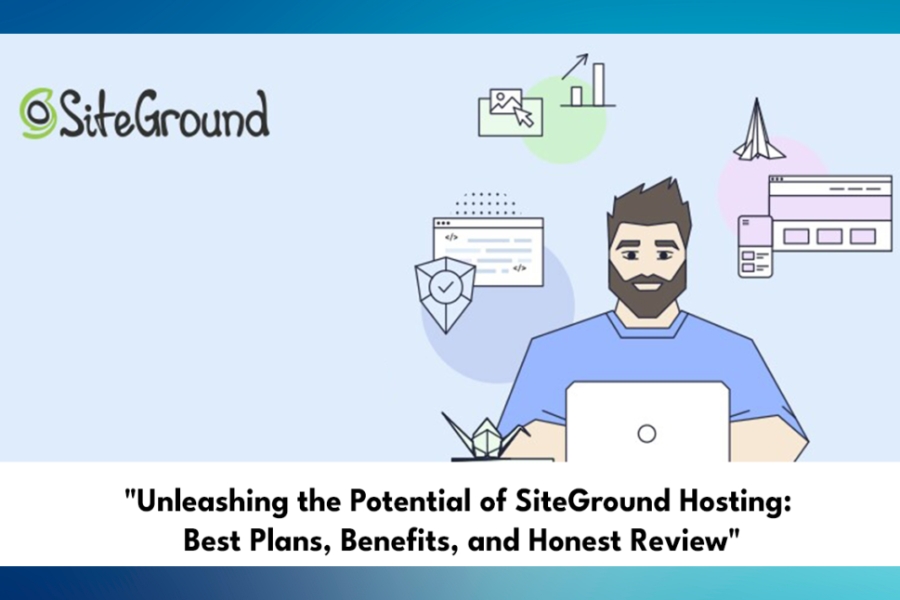 SiteGround

</>

</>

"Unleashing the Potential of SiteGround Hosting: Best Plans, Benefits, and Honest Review"